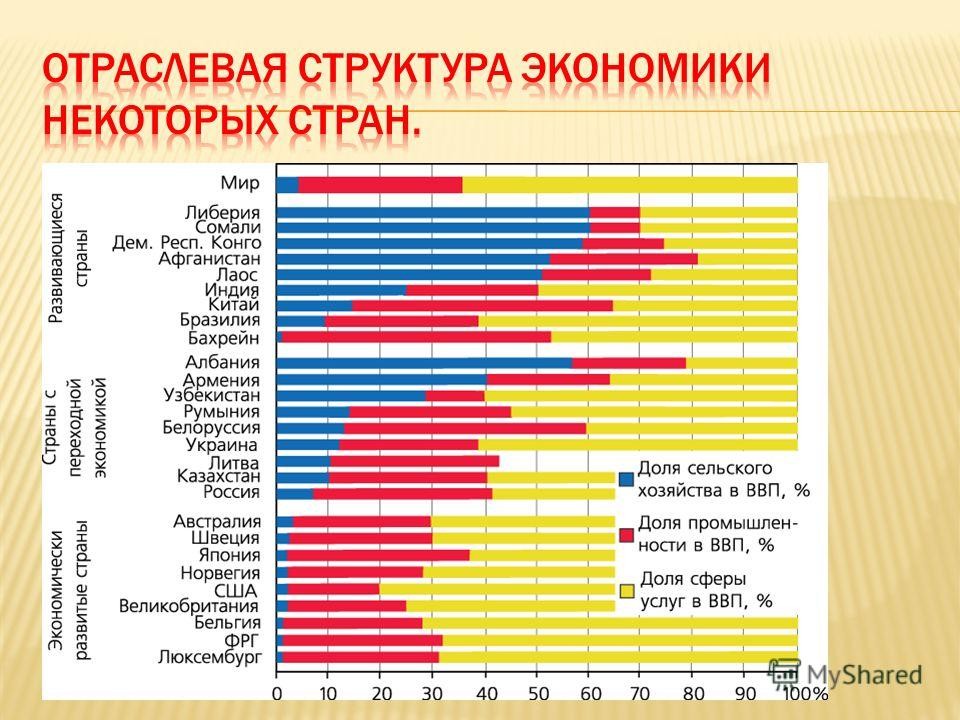 ОТРАСЛЕВАЯ СТРУКТУРА ЭКОНОМИКИ НЕКОТОРЫХ СТРАН.

Мир

Развивающиеся страны

Либерия
Сомали
Дем. Респ. Конго
Афганистан
Лаос
Индия
Китай
Бразилия
Бахрейн

Страны с переходной экономикой

Албания
Армения
Узбекистан
Румыния
Белоруссия
Украина
Литва
Казахстан
Россия

Экономически развитые страны

Австралия
Швеция
Япония
Норвегия
США
Великобритания
Бельгия
ФРГ
Люксембург

Доля сельского хозяйства в ВВП, %
Доля промышленности в ВВП, %
Доля сферы услуг в ВВП, %

0 10 20 30 40 50 60 70 80 90 100%

MyShared